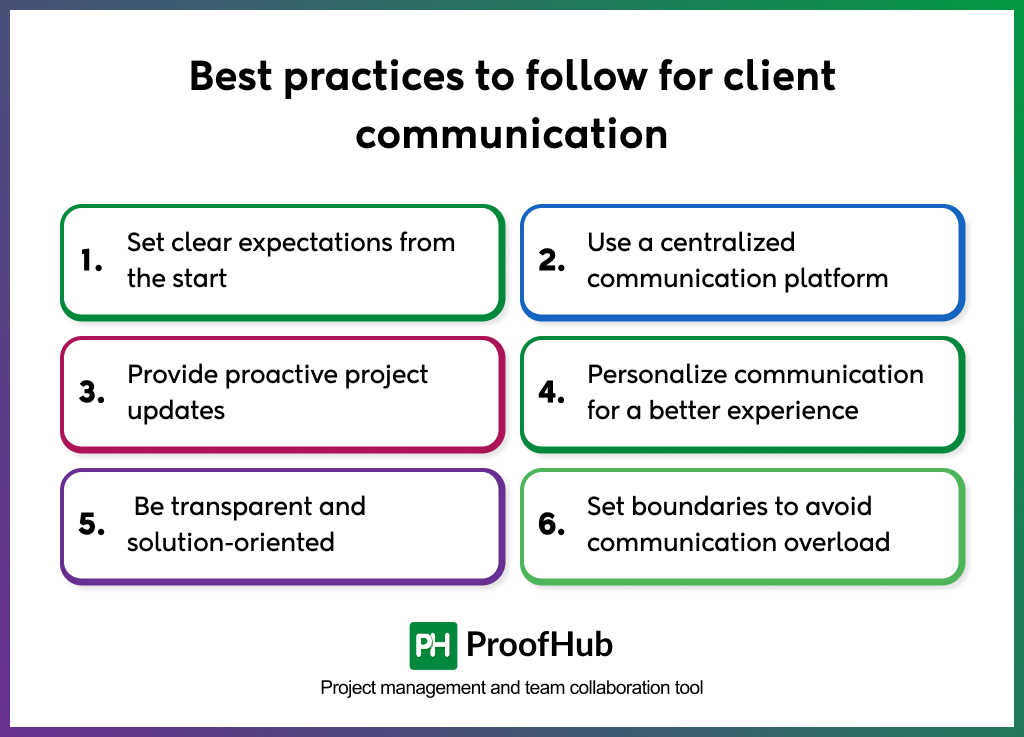 Best practices to follow for client communication

1. Set clear expectations from the start

2. Use a centralized communication platform

3. Provide proactive project updates

4. Personalize communication for a better experience

5. Be transparent and solution-oriented

6. Set boundaries to avoid communication overload

PH ProofHub

Project management and team collaboration tool